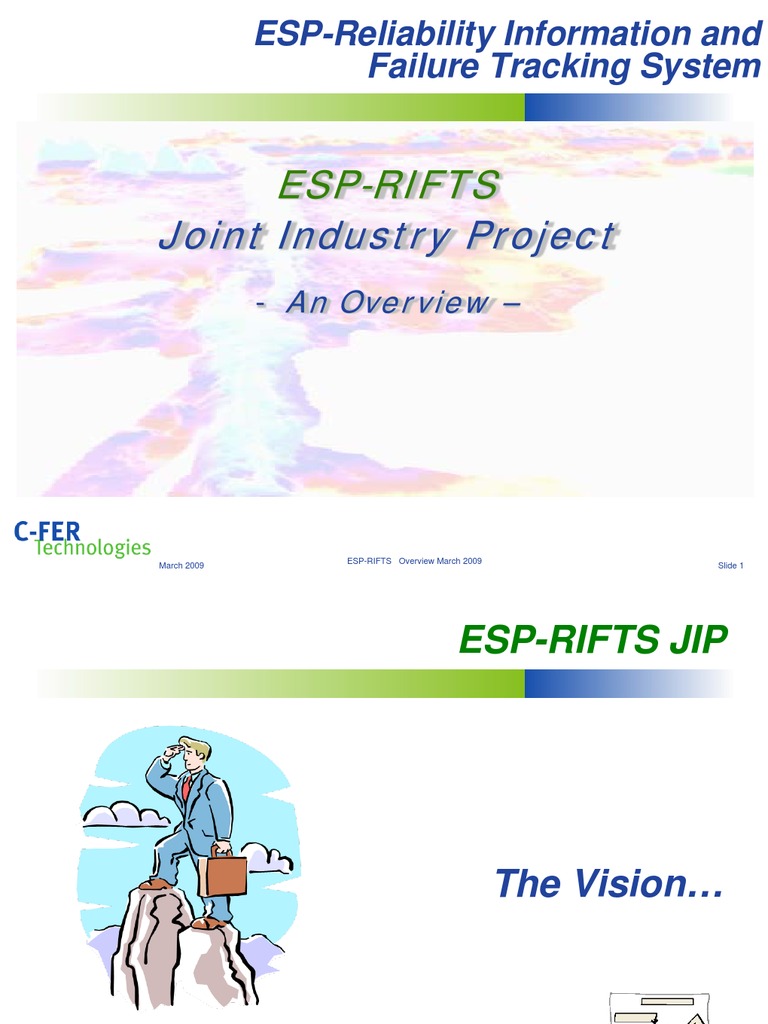 ESP-Reliability Information and Failure Tracking System

ESP-RIFTS
Joint Industry Project

- An Overview –

C-FER Technologies

March 2009

ESP-RIFTS Overview March 2009

Slide 1

ESP-RIFTS JIP

The Vision…